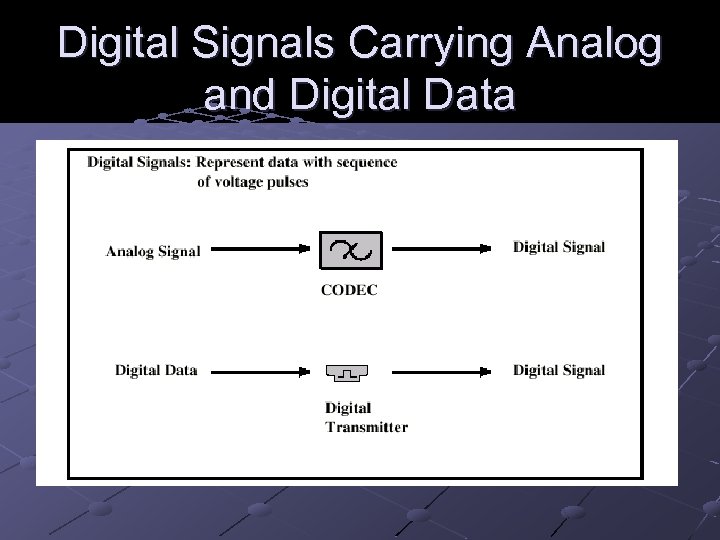 Digital Signals Carrying Analog and Digital Data

Digital Signals: Represent data with sequence of voltage pulses

Analog Signal

CODEC

Digital Signal

Digital Data

Digital Transmitter

Digital Signal